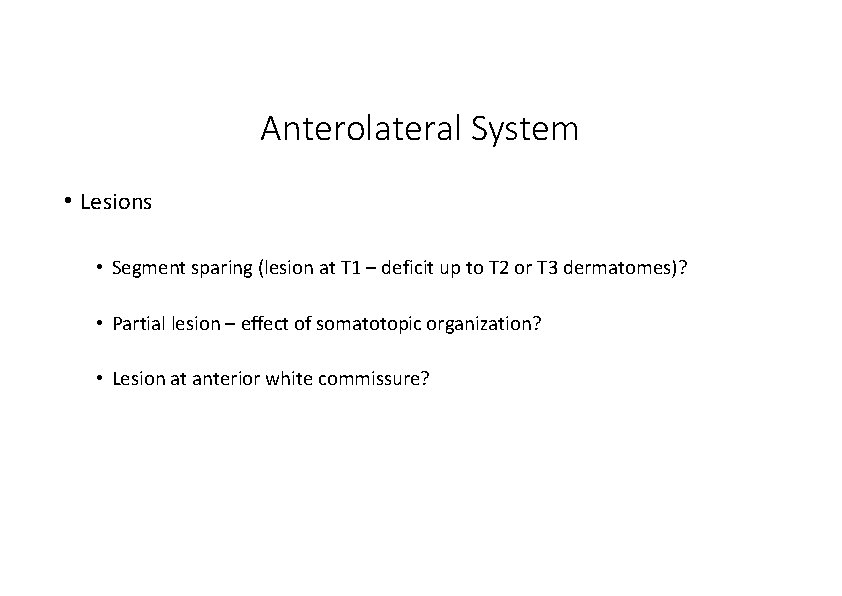 Anterolateral System

• Lesions

• Segment sparing (lesion at T1 – deficit up to T2 or T3 dermatomes)?

• Partial lesion – effect of somatotopic organization?

• Lesion at anterior white commissure?